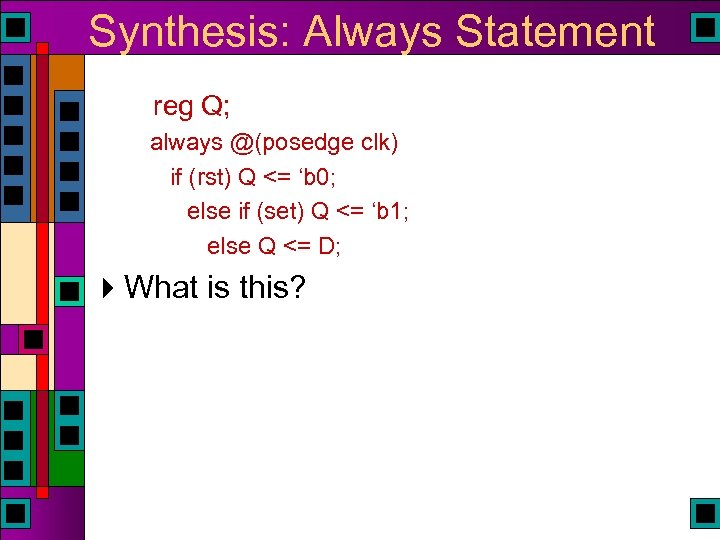 Synthesis: Always Statement

reg Q;
always @(posedge clk)
if (rst) Q <= ‘b0;
else if (set) Q <= ‘b1;
else Q <= D;

What is this?